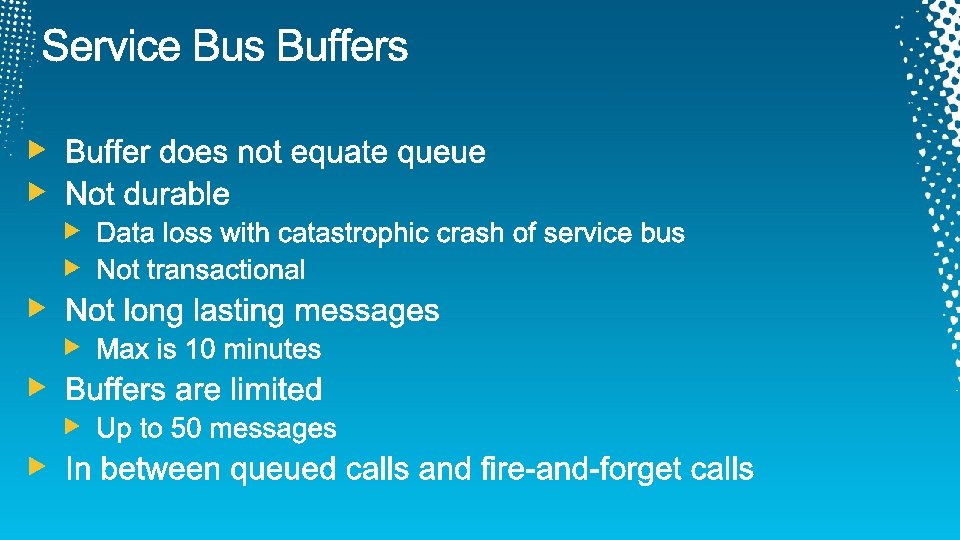 Service Bus Buffers

Buffer does not equate queue
Not durable
Data loss with catastrophic crash of service bus
Not transactional
Not long lasting messages
Max is 10 minutes
Buffers are limited
Up to 50 messages
In between queued calls and fire-and-forget calls